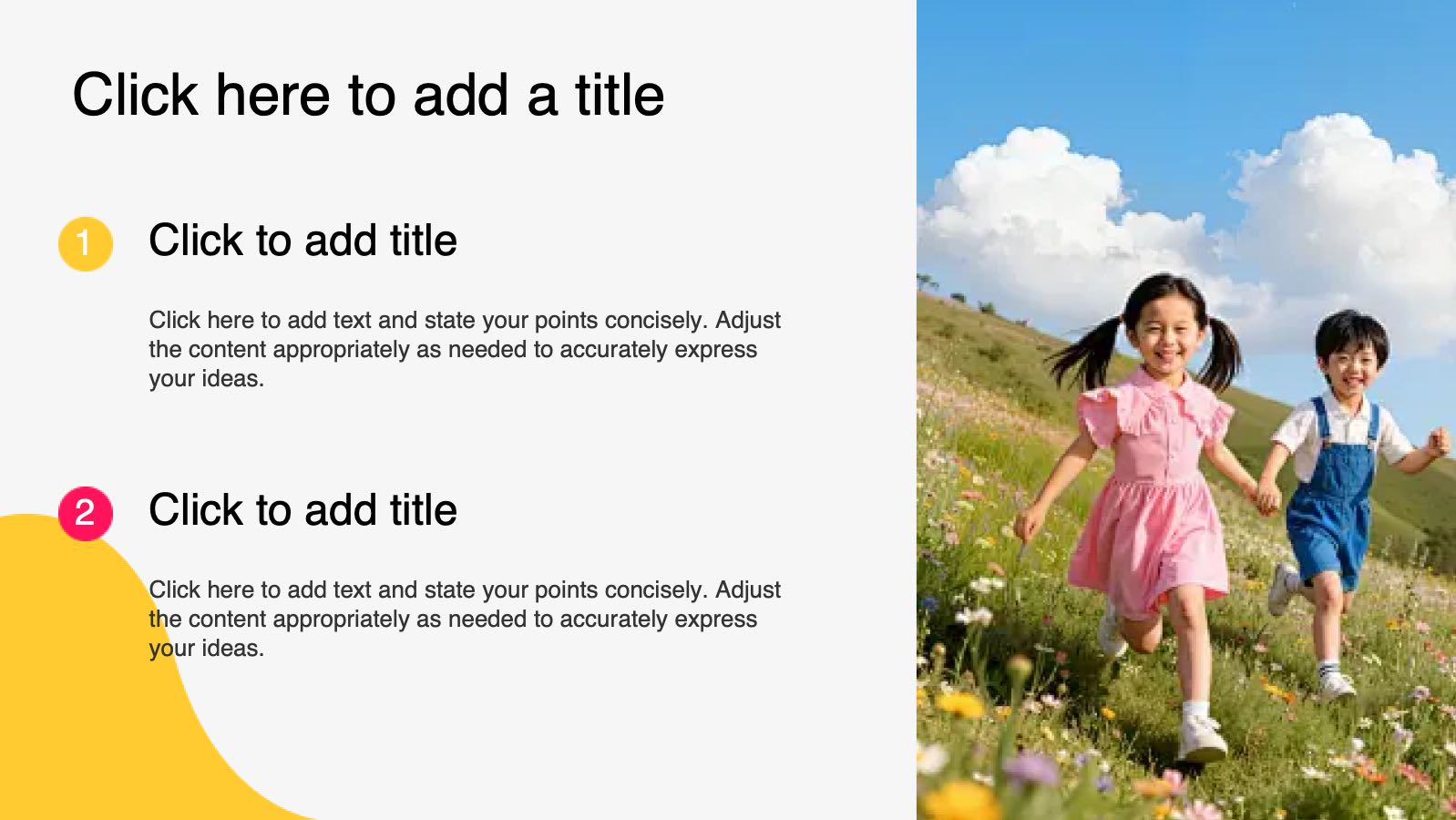 Click here to add a title

1

Click to add title

Click here to add text and state your points concisely. Adjust the content appropriately as needed to accurately express your ideas.

2

Click to add title

Click here to add text and state your points concisely. Adjust the content appropriately as needed to accurately express your ideas.